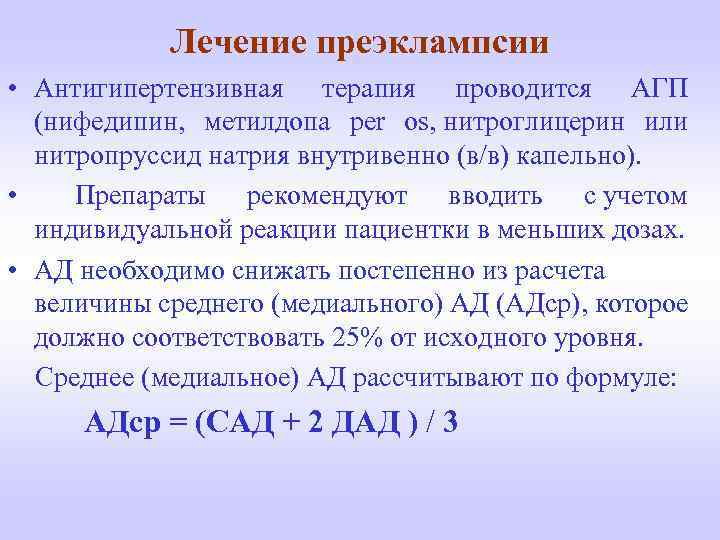 Лечение преэклампсии

• Антигипертензивная терапия проводится АГП (нифедипин, метилдопа per os, нитроглицерин или нитропруссид натрия внутривенно (в/в) капельно).

• Препараты рекомендуют вводить с учетом индивидуальной реакции пациентки в меньших дозах.

• АД необходимо снижать постепенно из расчета величины среднего (медиального) АД (АДср), которое должно соответствовать 25% от исходного уровня.

Среднее (медиальное) АД рассчитывают по формуле:

АДср = (САД + 2 ДАД ) / 3